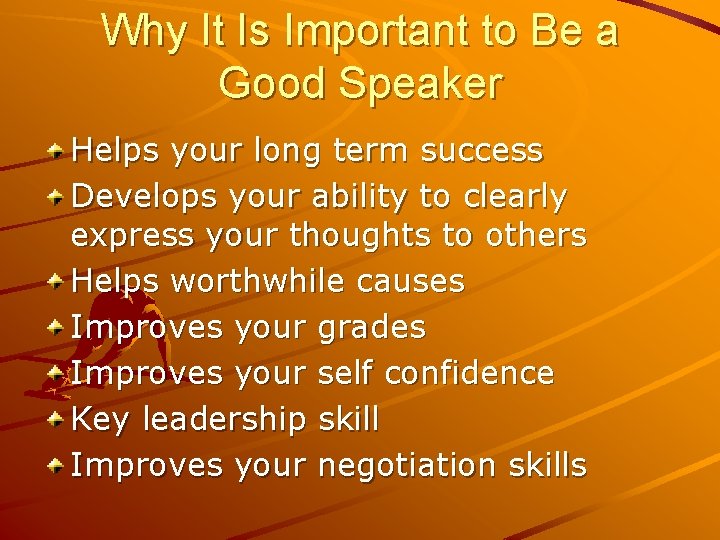 Why It Is Important to Be a Good Speaker

Helps your long term success
Develops your ability to clearly express your thoughts to others
Helps worthwhile causes
Improves your grades
Improves your self confidence
Key leadership skill
Improves your negotiation skills